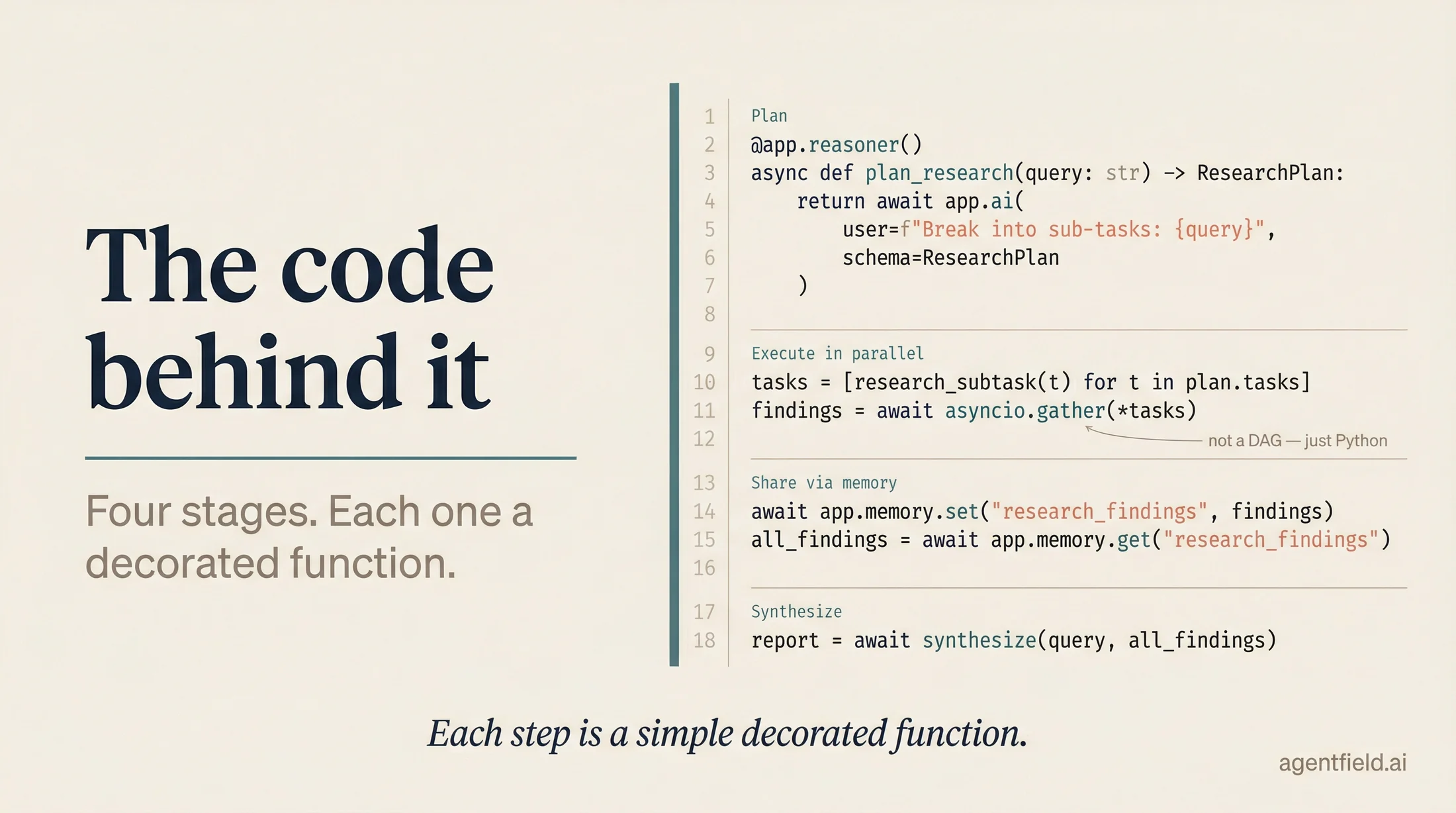 The code behind it

Four stages. Each one a decorated function.

1 Plan
2 @app.reasoner()
3 async def plan_research(query: str) -> ResearchPlan:
4     return await app.ai(
5         user=f"Break into sub-tasks: {query}",
6         schema=ResearchPlan
7     )
8

9 Execute in parallel
10 tasks = [research_subtask(t) for t in plan.tasks]
11 findings = await asyncio.gather(*tasks)
12

not a DAG — just Python

13 Share via memory
14 await app.memory.set("research_findings", findings)
15 all_findings = await app.memory.get("research_findings")
16

17 Synthesize
18 report = await synthesize(query, all_findings)

Each step is a simple decorated function.

agentfield.ai